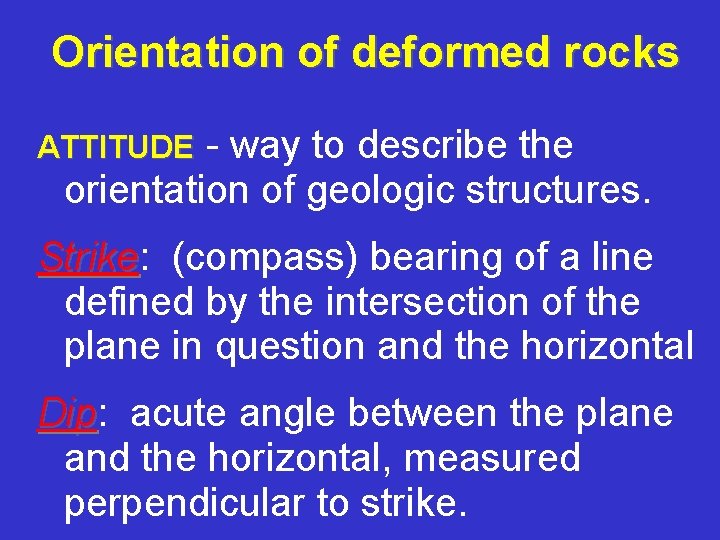 Orientation of deformed rocks

ATTITUDE - way to describe the orientation of geologic structures.

Strike: (compass) bearing of a line defined by the intersection of the plane in question and the horizontal

Dip: acute angle between the plane and the horizontal, measured perpendicular to strike.